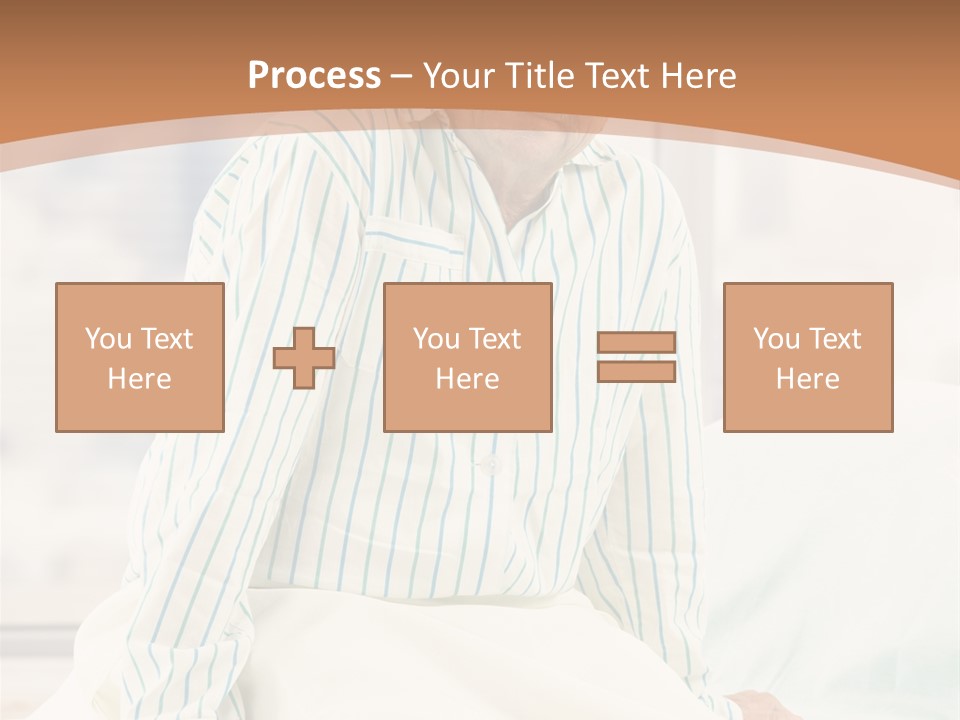 Process – Your Title Text Here

You Text Here

You Text Here

You Text Here